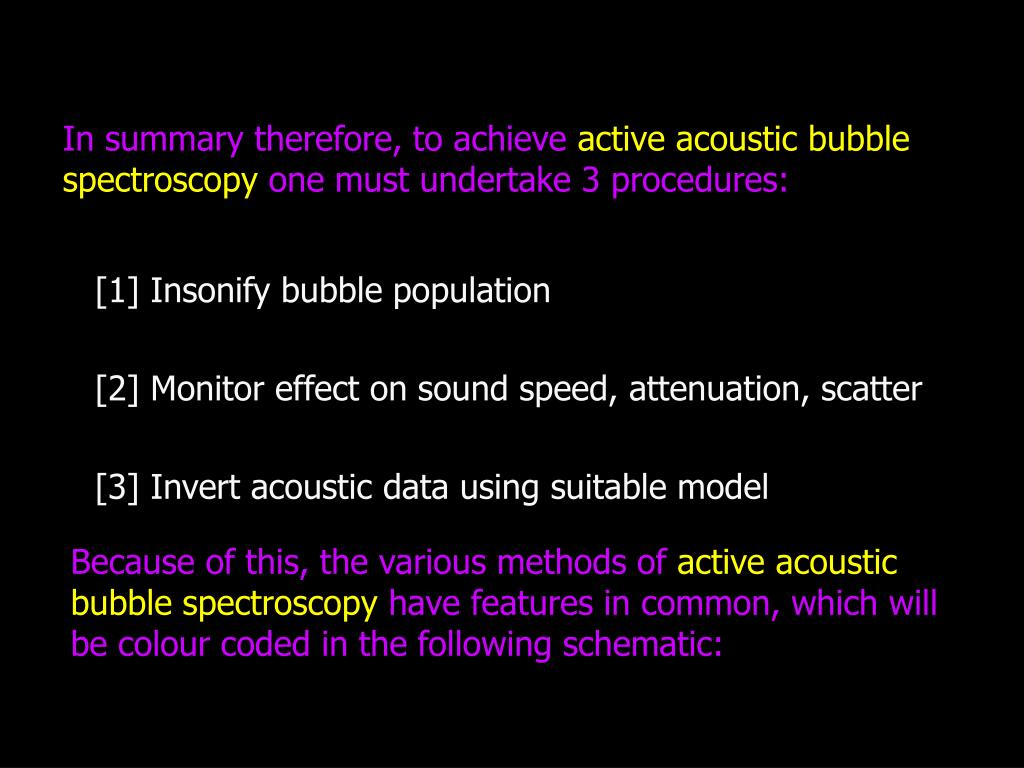 In summary therefore, to achieve active acoustic bubble spectroscopy one must undertake 3 procedures:

[1] Insonify bubble population

[2] Monitor effect on sound speed, attenuation, scatter

[3] Invert acoustic data using suitable model

Because of this, the various methods of active acoustic bubble spectroscopy have features in common, which will be colour coded in the following schematic: